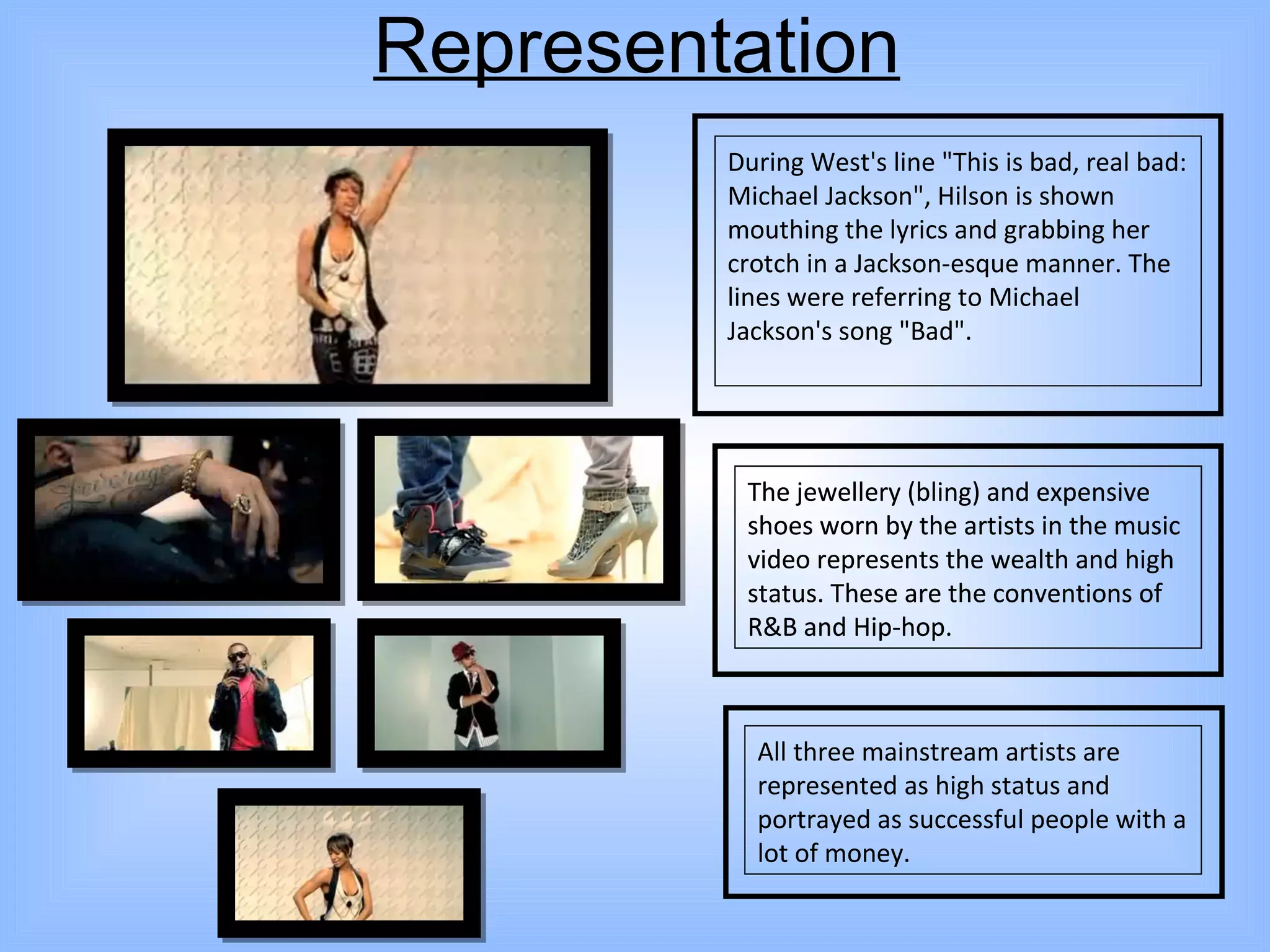 Representation

During West's line "This is bad, real bad: Michael Jackson", Hilson is shown mouthing the lyrics and grabbing her crotch in a Jackson-esque manner. The lines were referring to Michael Jackson's song "Bad".

The jewellery (bling) and expensive shoes worn by the artists in the music video represents the wealth and high status. These are the conventions of R&B and Hip-hop.

All three mainstream artists are represented as high status and portrayed as successful people with a lot of money.